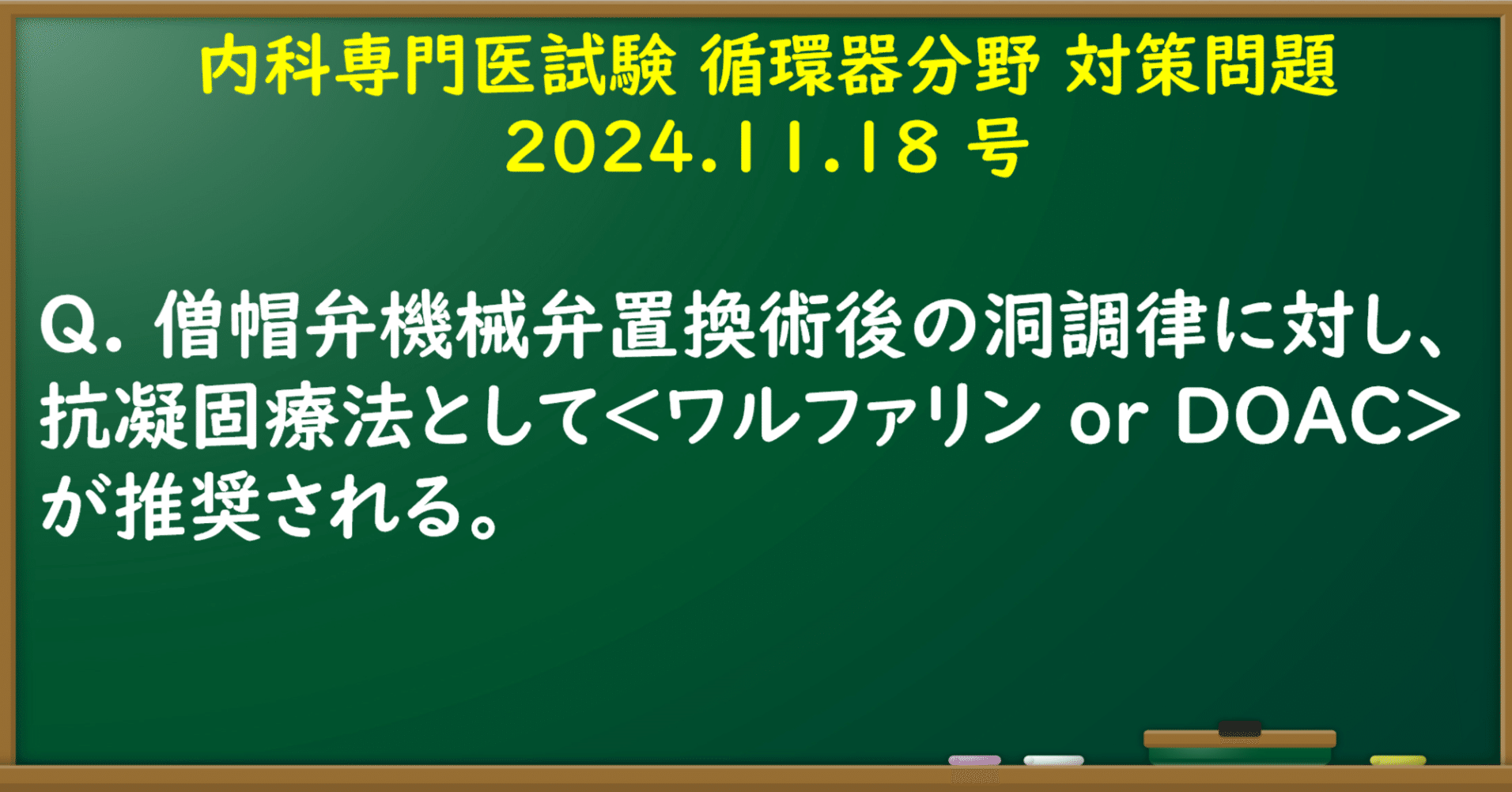 内科専門医試験 循環器分野 対策問題
2024.11.18 号

Q. 僧帽弁機械弁置換術後の洞調律に対し、抗凝固療法として＜ワルファリン or DOAC＞が推奨される。